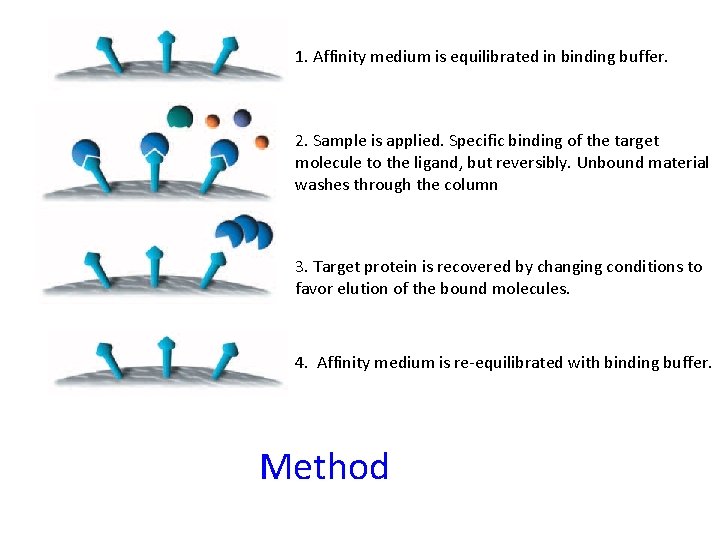 1. Affinity medium is equilibrated in binding buffer.

2. Sample is applied. Specific binding of the target molecule to the ligand, but reversibly. Unbound material washes through the column

3. Target protein is recovered by changing conditions to favor elution of the bound molecules.

4. Affinity medium is re-equilibrated with binding buffer.

Method